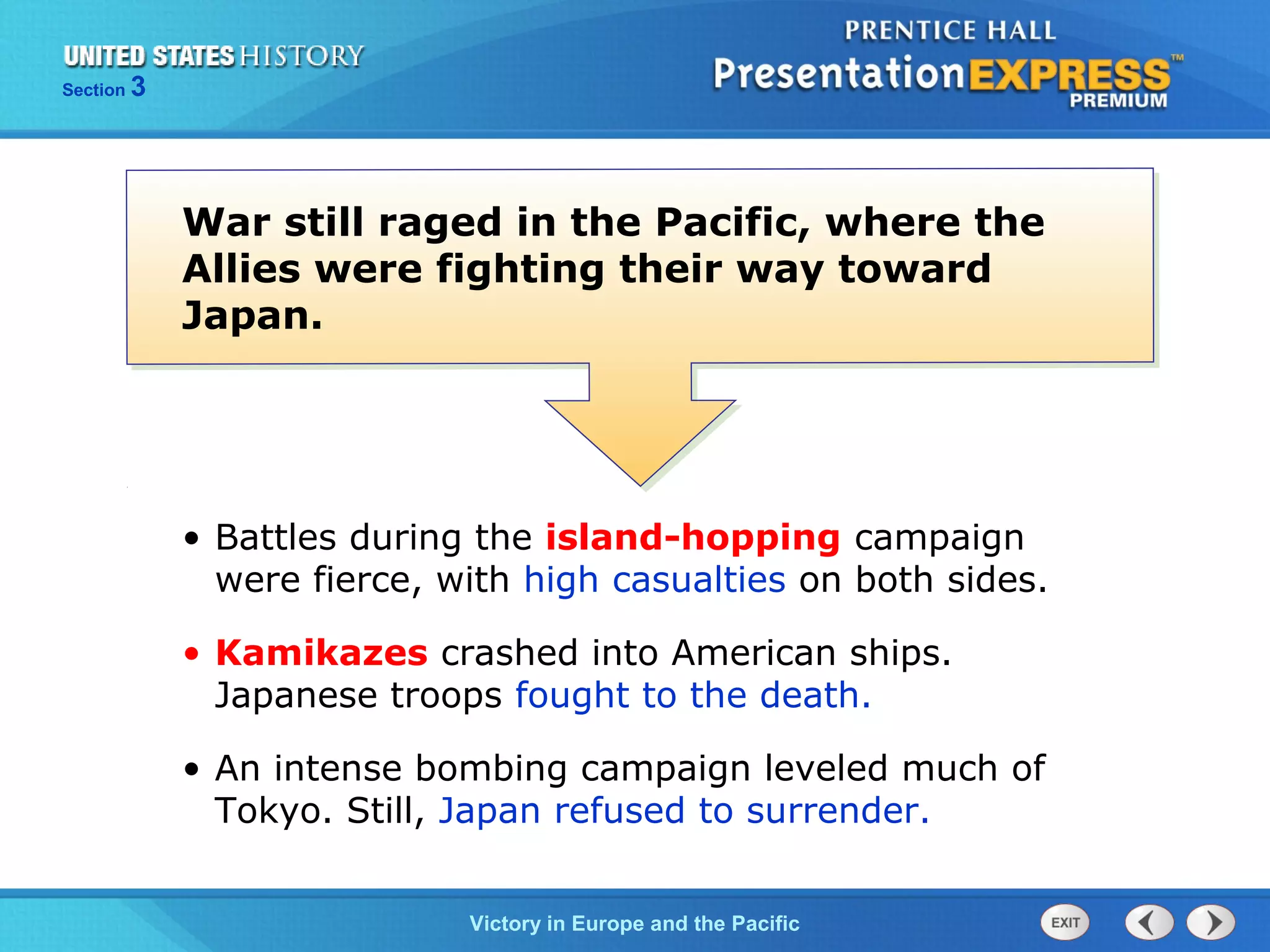 UNITED STATES HISTORY
Section 3

PRENTICE HALL
PresentationEXPRESS™
PREMIUM

War still raged in the Pacific, where the Allies were fighting their way toward Japan.

• Battles during the island-hopping campaign were fierce, with high casualties on both sides.

• Kamikazes crashed into American ships. Japanese troops fought to the death.

• An intense bombing campaign leveled much of Tokyo. Still, Japan refused to surrender.

Victory in Europe and the Pacific

EXIT